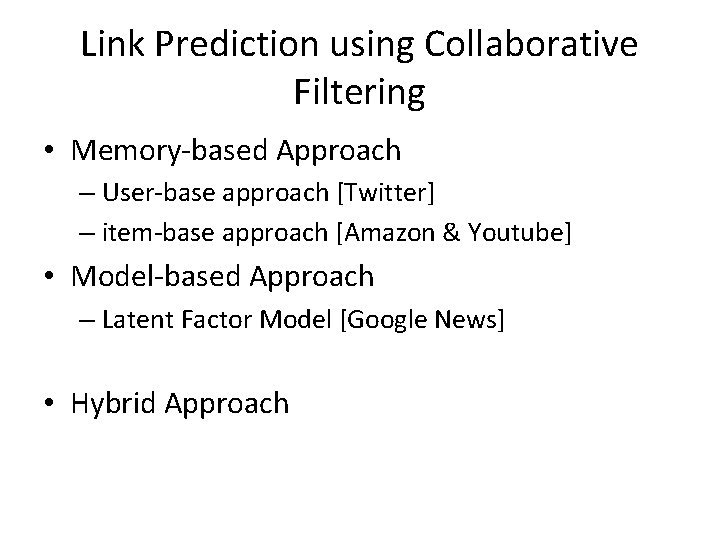 Link Prediction using Collaborative Filtering

• Memory-based Approach
– User-base approach [Twitter]
– item-base approach [Amazon & Youtube]

• Model-based Approach
– Latent Factor Model [Google News]

• Hybrid Approach